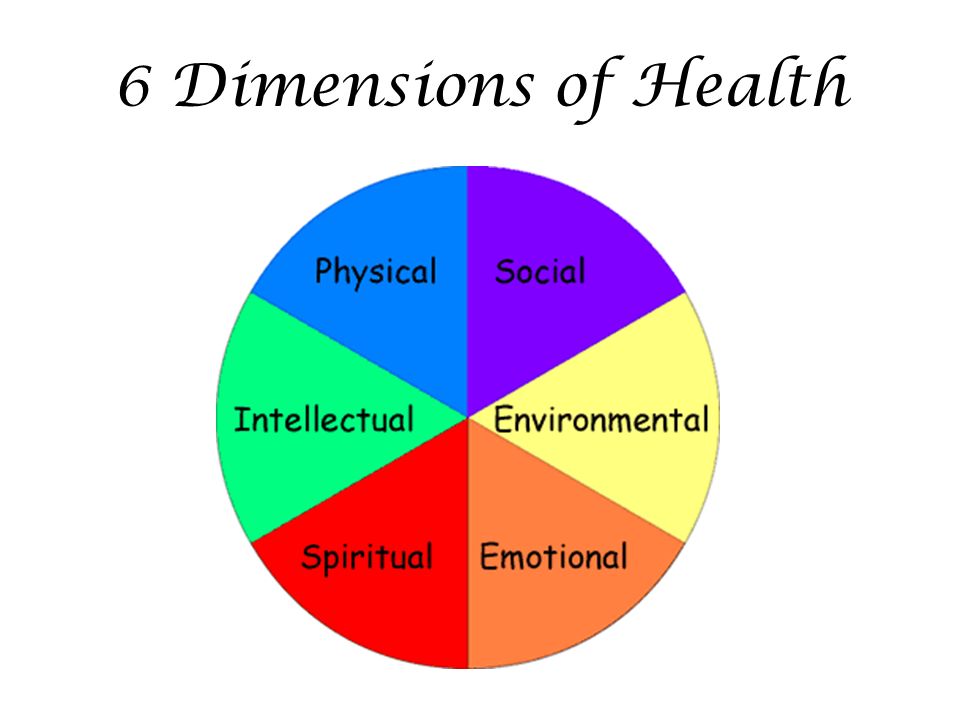 6 Dimensions of Health

Physical

Social

Intellectual

Environmental

Spiritual

Emotional